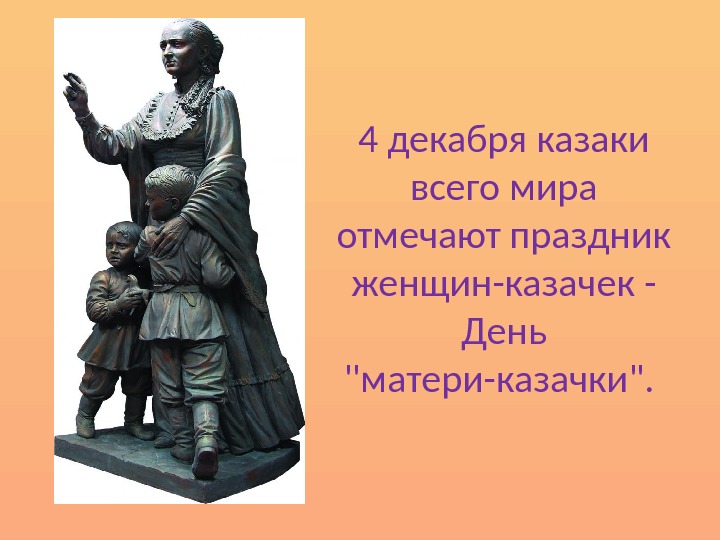 4 декабря казаки всего мира отмечают праздник женщин-казачек - День "матери-казачки".